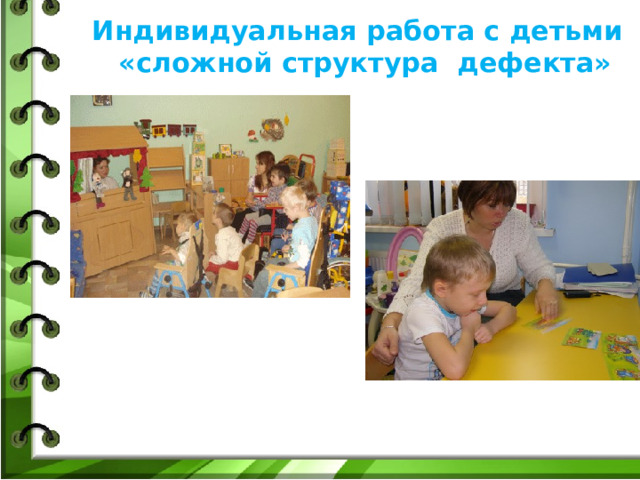 Индивидуальная работа с детьми «сложной структура дефекта»